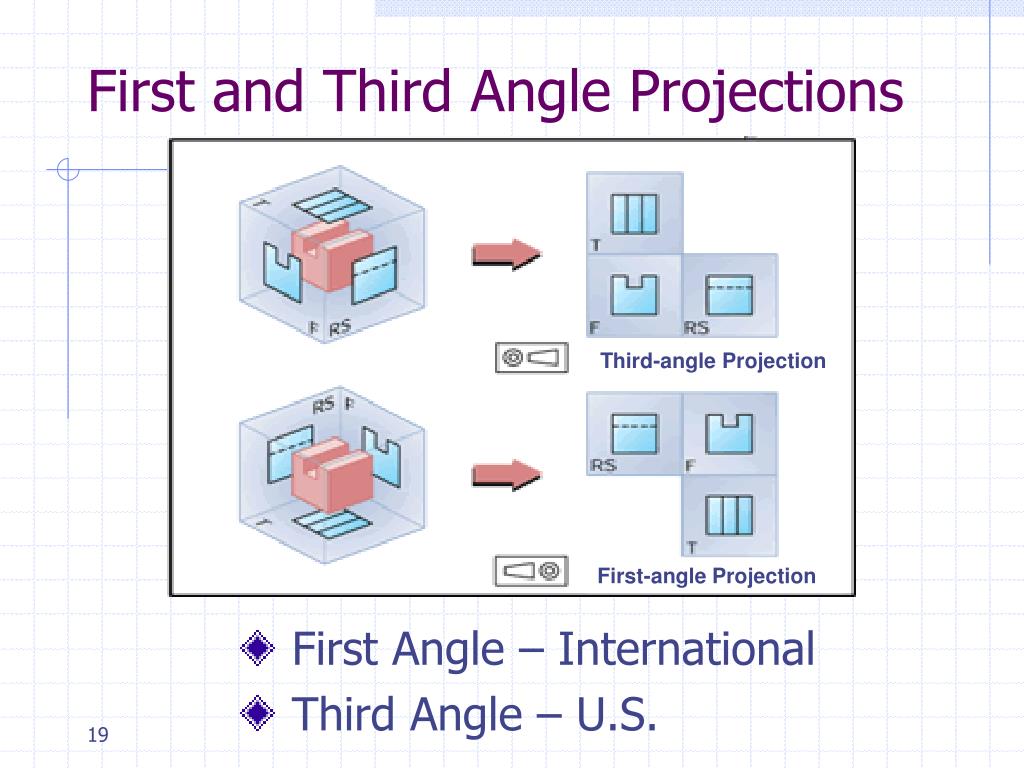 First and Third Angle Projections

T

F RS

T

F

RS

Third-angle Projection

RS F

T

RS

F

T

First-angle Projection

First Angle – International

Third Angle – U.S.

19